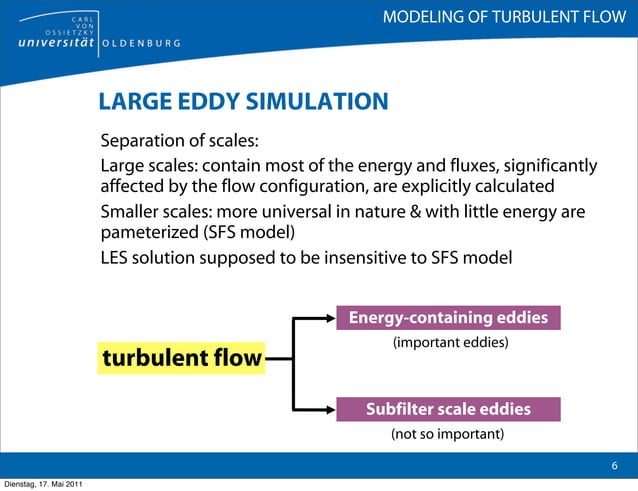 CARL VON OSSIETZKY universität OLDENBURG

MODELING OF TURBULENT FLOW

LARGE EDDY SIMULATION

Separation of scales:

Large scales: contain most of the energy and fluxes, significantly affected by the flow configuration, are explicitly calculated

Smaller scales: more universal in nature & with little energy are pameterized (SFS model)

LES solution supposed to be insensitive to SFS model

turbulent flow

Energy-containing eddies

(important eddies)

Subfilter scale eddies

(not so important)

6

Dienstag, 17. Mai 2011